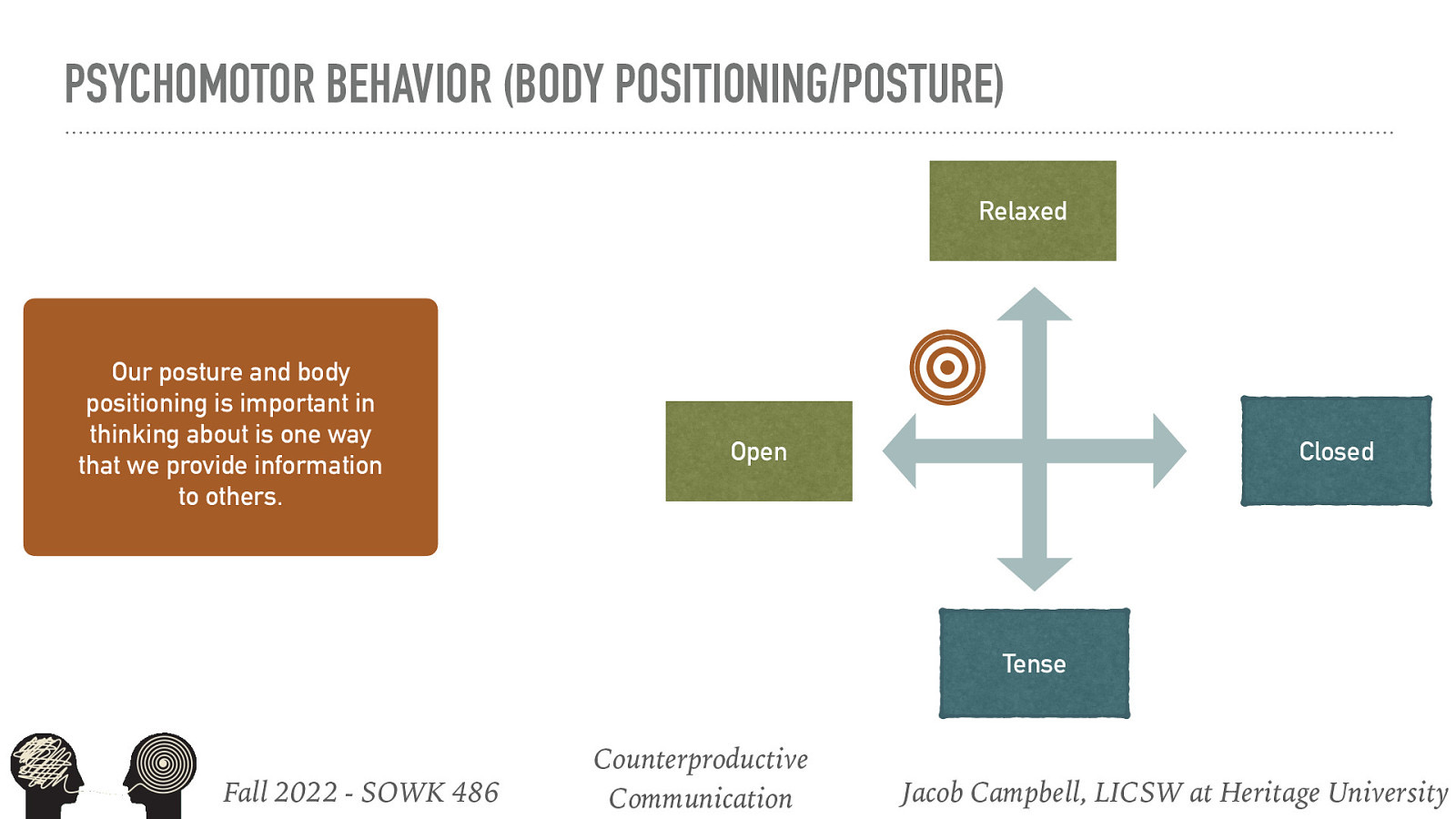 PSYCHOMOTOR BEHAVIOR (BODY POSITIONING/POSTURE)

Our posture and body positioning is important in thinking about is one way that we provide information to others.

Relaxed

Open

Closed

Tense

Fall 2022 - SOWK 486

Counterproductive Communication

Jacob Campbell, LICSW at Heritage University